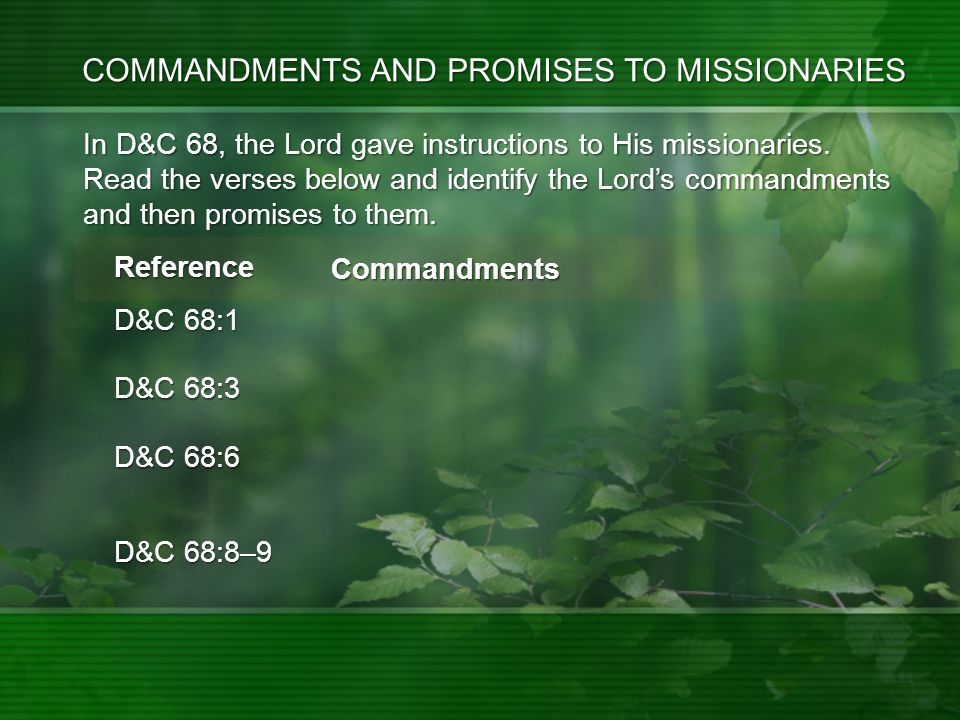 COMMANDMENTS AND PROMISES TO MISSIONARIES

In D&C 68, the Lord gave instructions to His missionaries. Read the verses below and identify the Lord's commandments and then promises to them.

| Reference | Commandments |
|---|---|
| D&C 68:1 | |
| D&C 68:3 | |
| D&C 68:6 | |
| D&C 68:8–9 | |